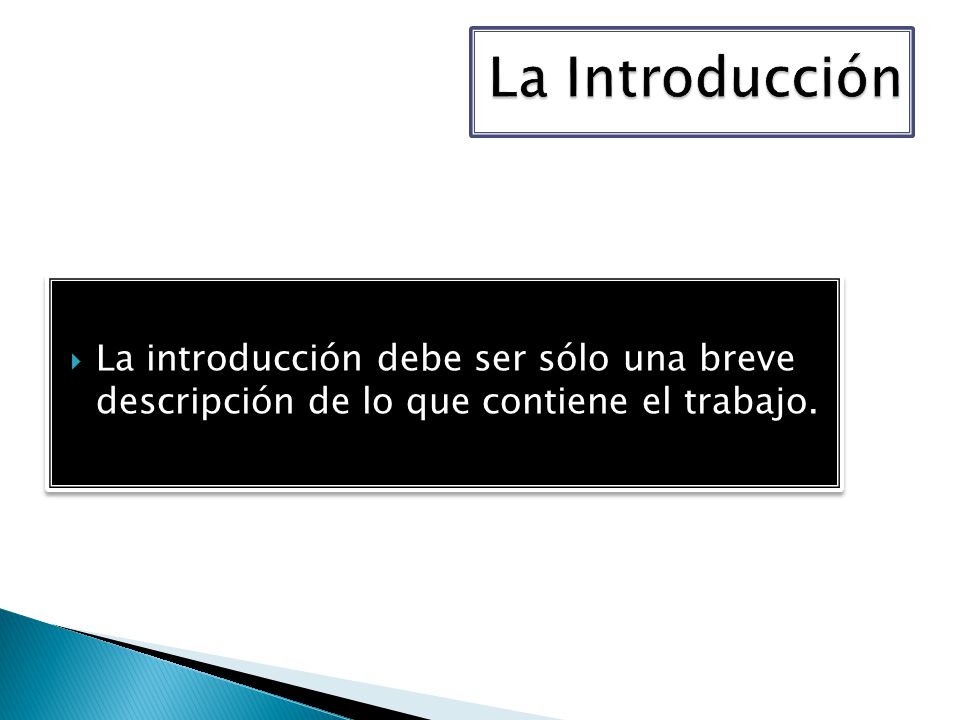 La Introducción

La introducción debe ser sólo una breve descripción de lo que contiene el trabajo.